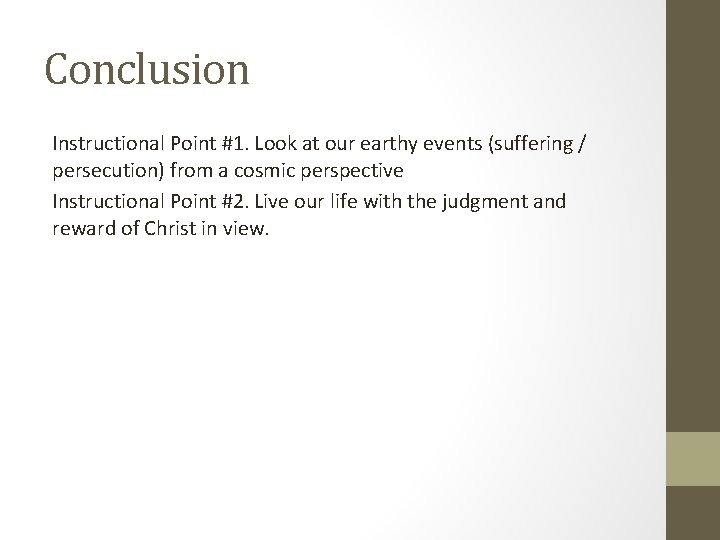 Conclusion

Instructional Point #1. Look at our earthy events (suffering / persecution) from a cosmic perspective

Instructional Point #2. Live our life with the judgment and reward of Christ in view.